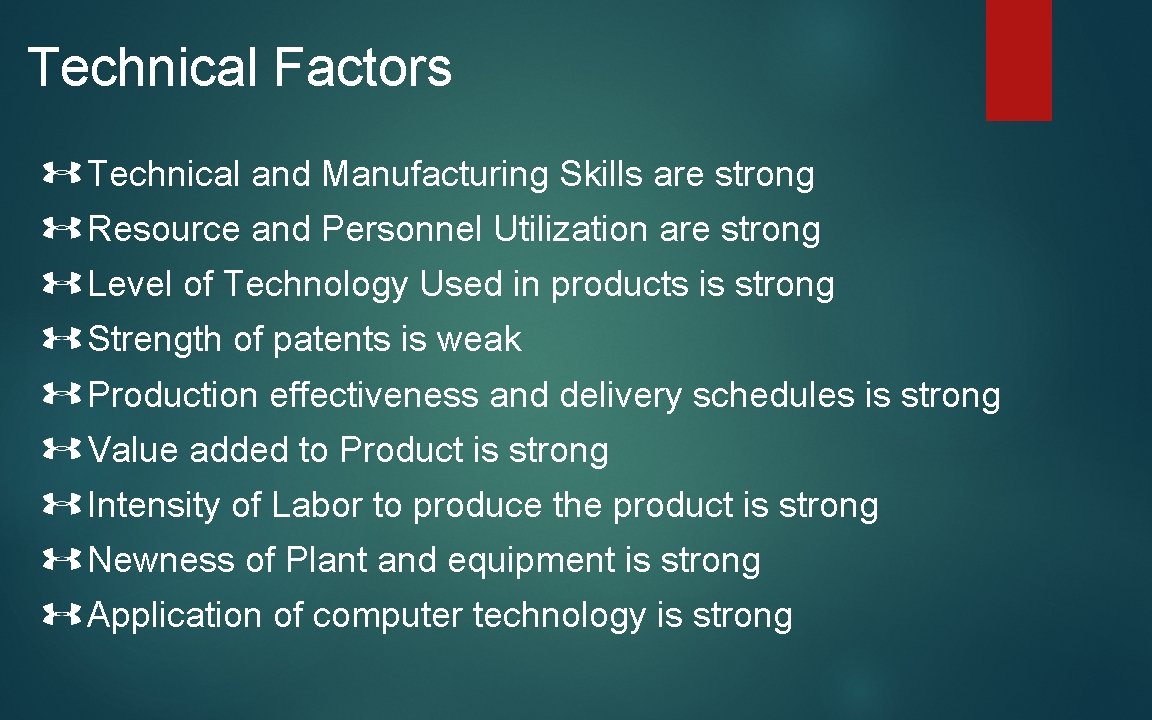 Technical Factors

Technical and Manufacturing Skills are strong

Resource and Personnel Utilization are strong

Level of Technology Used in products is strong

Strength of patents is weak

Production effectiveness and delivery schedules is strong

Value added to Product is strong

Intensity of Labor to produce the product is strong

Newness of Plant and equipment is strong

Application of computer technology is strong